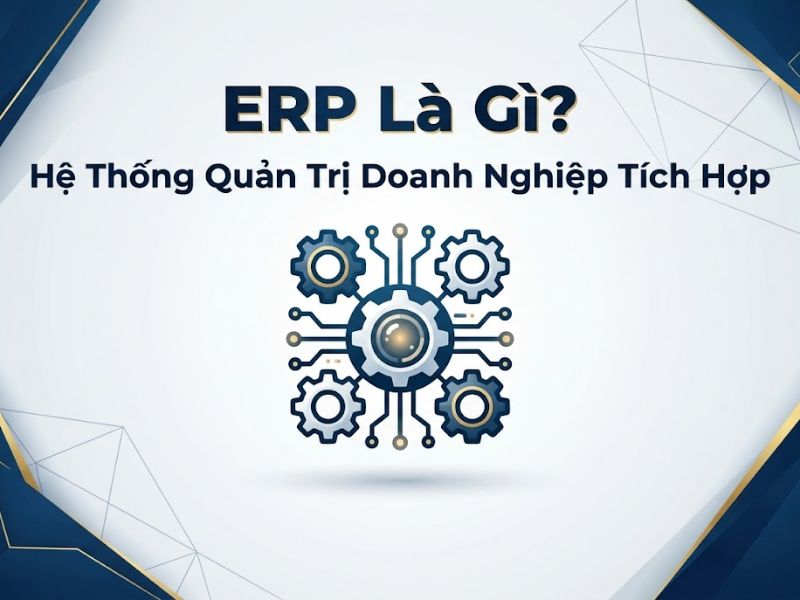 ERP Là Gì?
Hệ Thống Quản Trị Doanh Nghiệp Tích Hợp